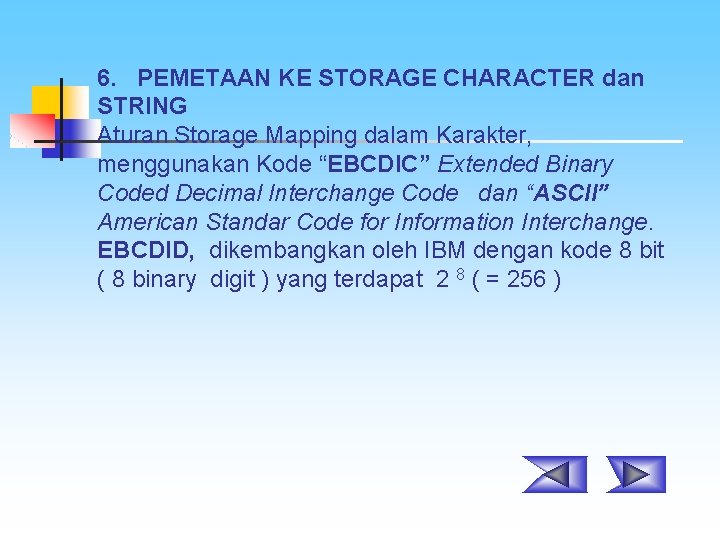 6. PEMETAAN KE STORAGE CHARACTER dan STRING

Aturan Storage Mapping dalam Karakter, menggunakan Kode “EBCDIC” Extended Binary Coded Decimal Interchange Code dan “ASCII” American Standar Code for Information Interchange. EBCDID, dikembangkan oleh IBM dengan kode 8 bit ( 8 binary digit ) yang terdapat $2^8$ ( = 256 )